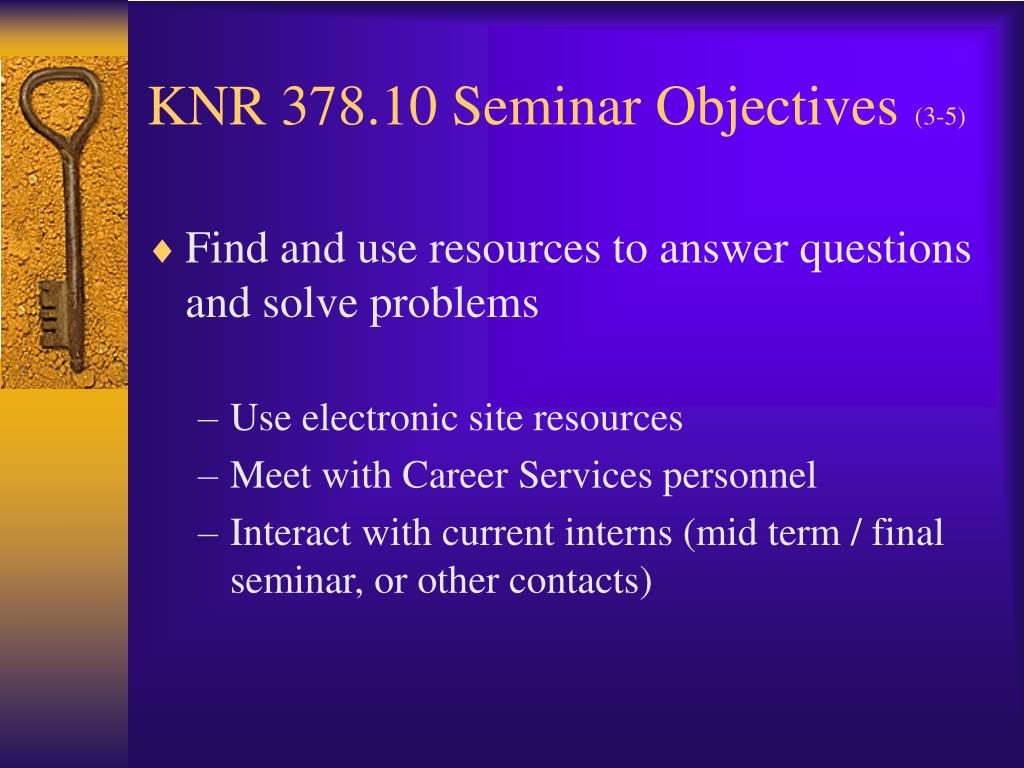 KNR 378.10 Seminar Objectives (3-5)

♦ Find and use resources to answer questions and solve problems

– Use electronic site resources
– Meet with Career Services personnel
– Interact with current interns (mid term / final seminar, or other contacts)